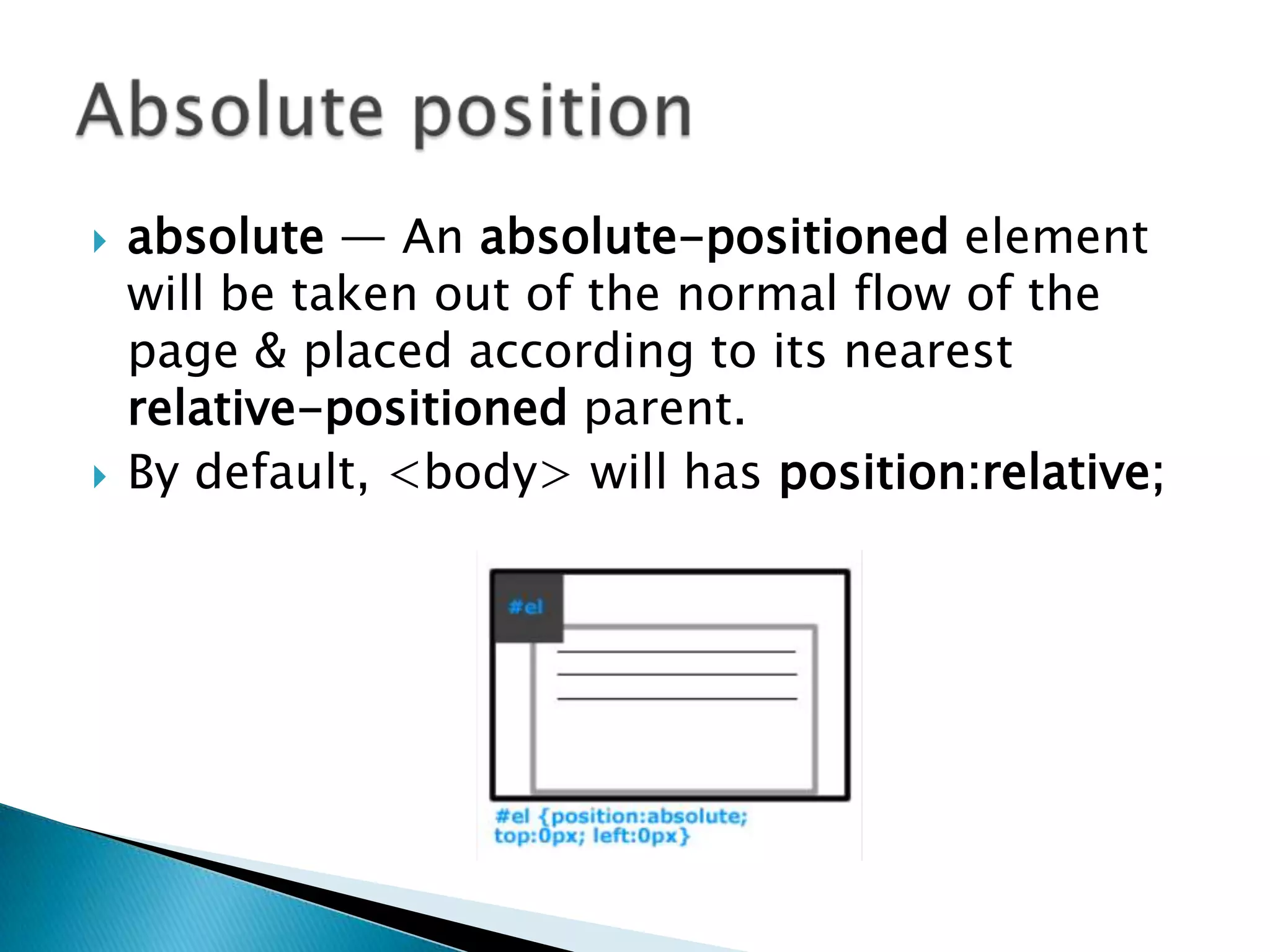 Absolute position

absolute — An absolute-positioned element will be taken out of the normal flow of the page & placed according to its nearest relative-positioned parent.

By default, <body> will has position:relative;

#el

#el {position:absolute; top:0px; left:0px}